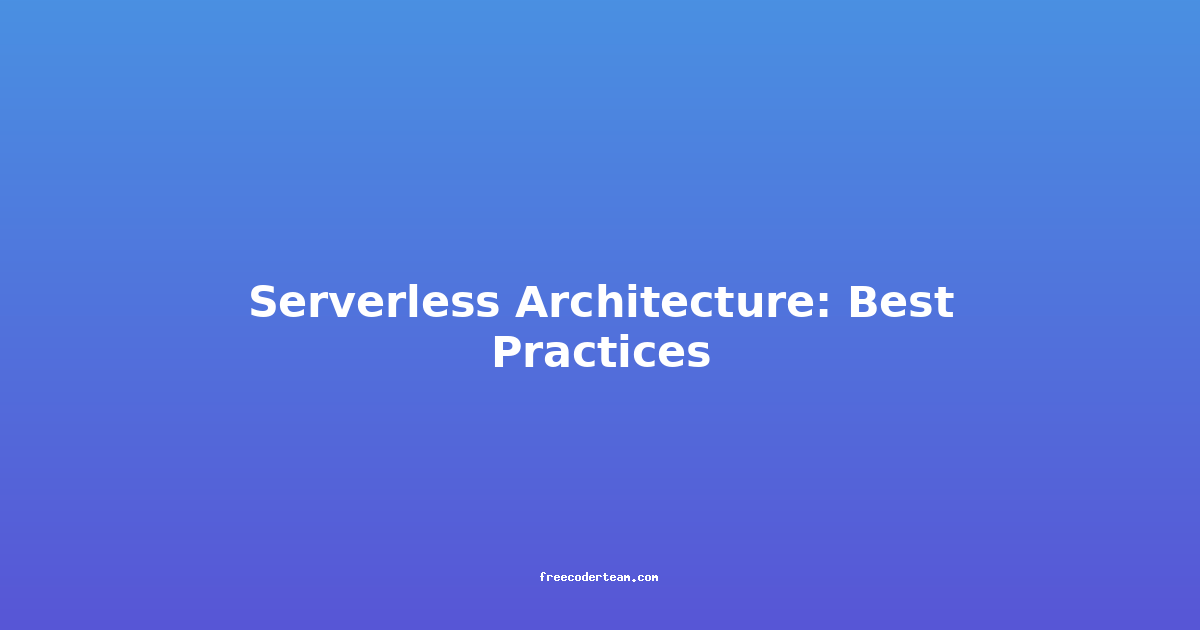 Serverless Architecture: Best Practices

freecoderteam.com